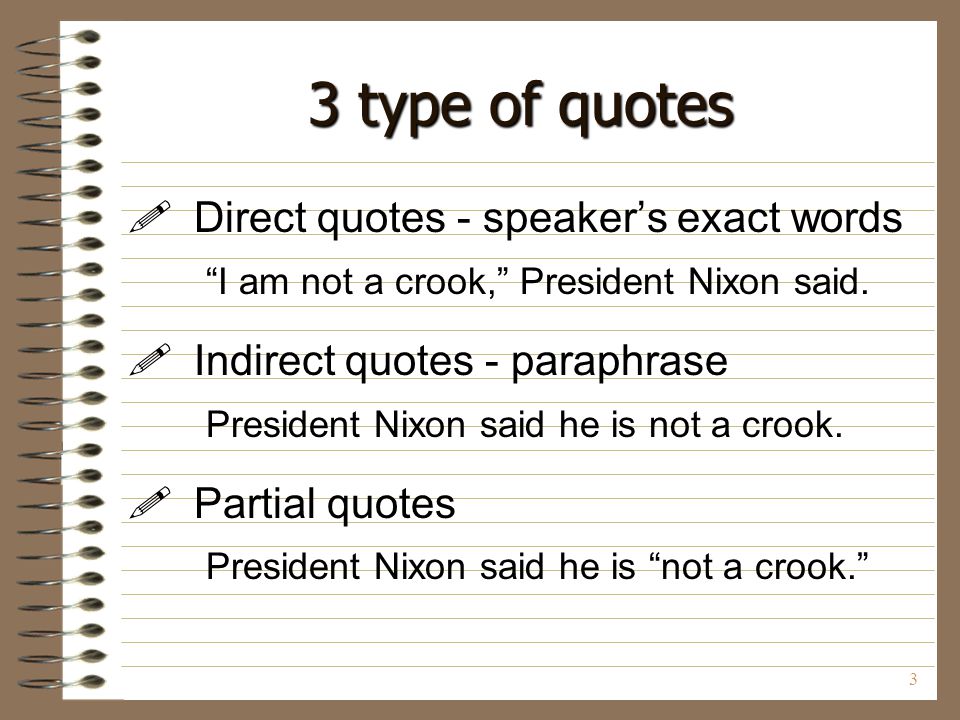 3 type of quotes

Direct quotes - speaker’s exact words

“I am not a crook,” President Nixon said.

Indirect quotes - paraphrase

President Nixon said he is not a crook.

Partial quotes

President Nixon said he is “not a crook.”

3